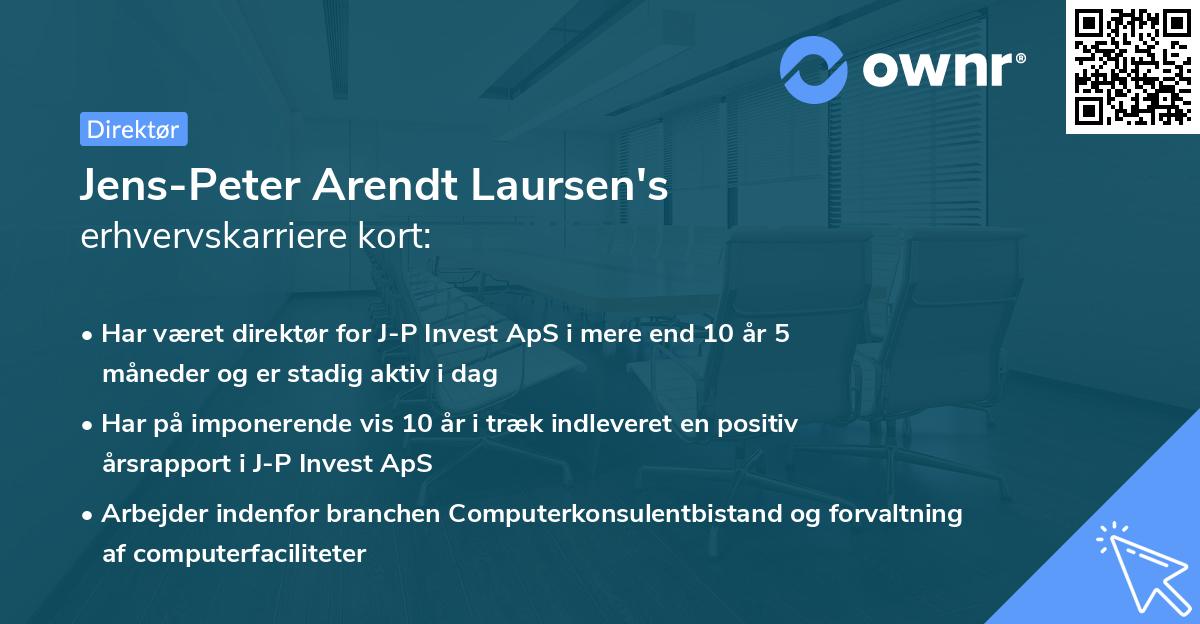 ownr®

Direktør

Jens-Peter Arendt Laursen's erhvervskarriere kort:

• Har været direktør for J-P Invest ApS i mere end 10 år 5 måneder og er stadig aktiv i dag

• Har på imponerende vis 10 år i træk indleveret en positiv årsrapport i J-P Invest ApS

• Arbejder indenfor branchen Computerkonsulentbistand og forvaltning af computerfaciliteter